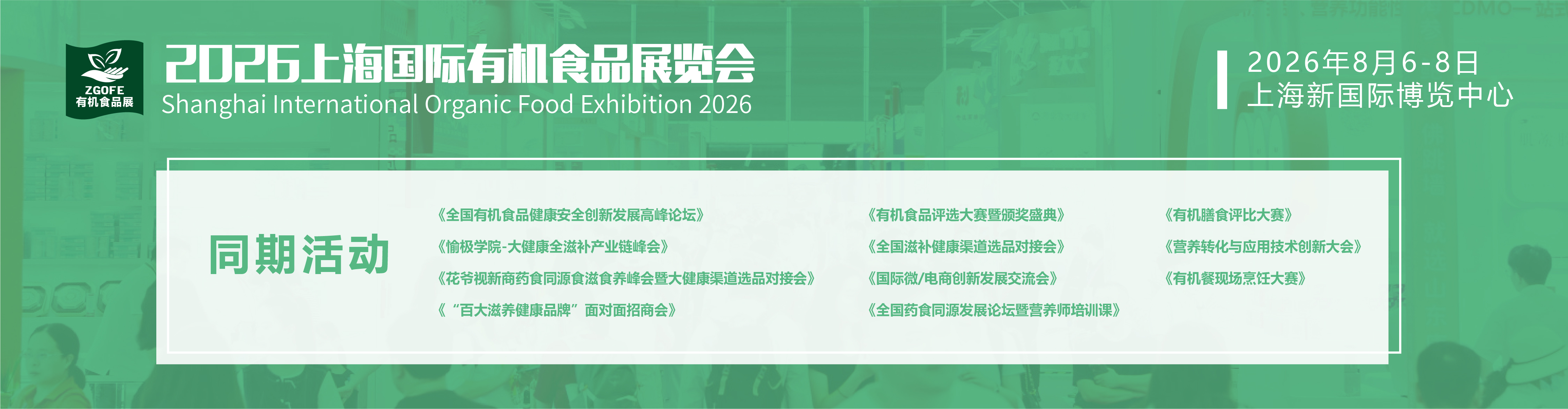 ZGOFE
有机食品展

2026上海国际有机食品展览会
Shanghai International Organic Food Exhibition 2026

2026年8月6-8日
上海新国际博览中心

同期活动

《全国有机食品健康安全创新发展高峰论坛》
《愉极学院-大健康全滋补产业链峰会》
《花爷视新商药食同源食滋食养峰会暨大健康渠道选品对接会》
《“百大滋养健康品牌”面对面招商会》

《有机食品评选大赛暨颁奖盛典》
《全国滋补健康渠道选品对接会》
《国际微/电商创新发展交流会》
《全国药食同源发展论坛暨营养师培训课》

《有机膳食评比大赛》
《营养转化与应用技术创新大会》
《有机餐现场烹饪大赛》